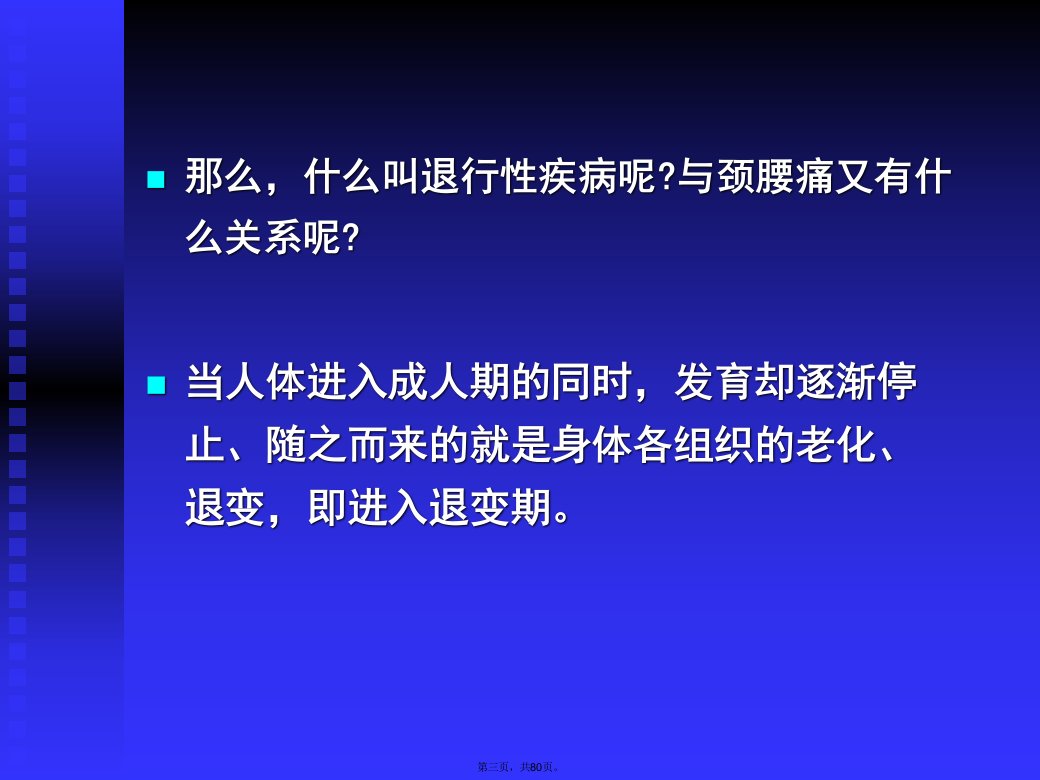 那么，什么叫退行性疾病呢?与颈腰痛又有什么关系呢?

当人体进入成人期的同时，发育却逐渐停止、随之而来的就是身体各组织的老化、退变，即进入退变期。

第三页，共80页。